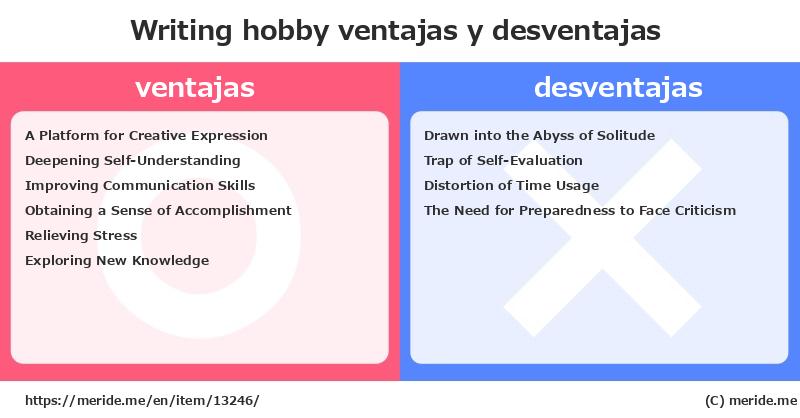 Writing hobby ventajas y desventajas

ventajas

A Platform for Creative Expression
Deepening Self-Understanding
Improving Communication Skills
Obtaining a Sense of Accomplishment
Relieving Stress
Exploring New Knowledge

desventajas

Drawn into the Abyss of Solitude
Trap of Self-Evaluation
Distortion of Time Usage
The Need for Preparedness to Face Criticism

https://meride.me/en/item/13246/

(C) meride.me